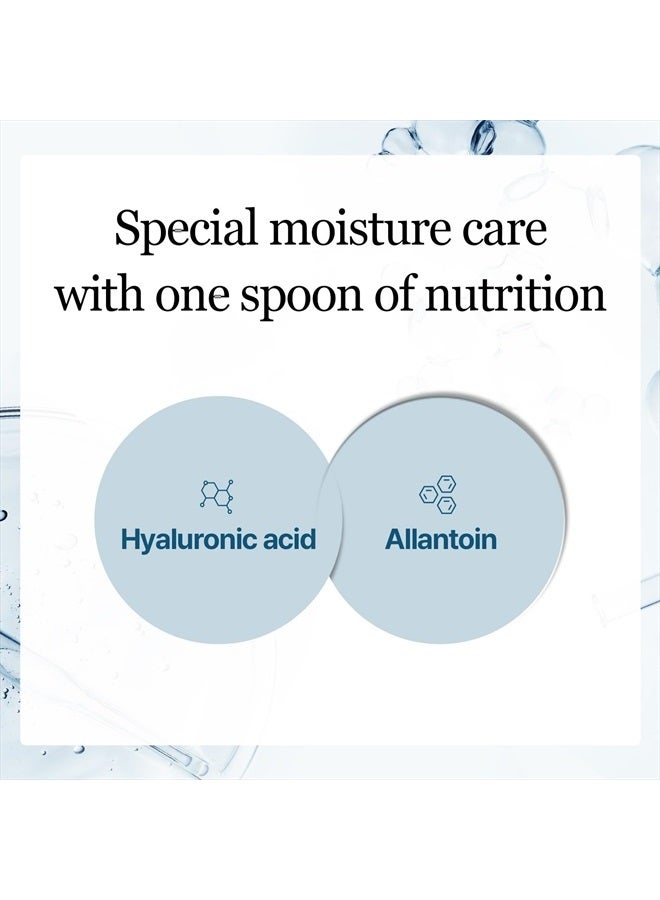 Special moisture care with one spoon of nutrition

Hyaluronic acid

Allantoin